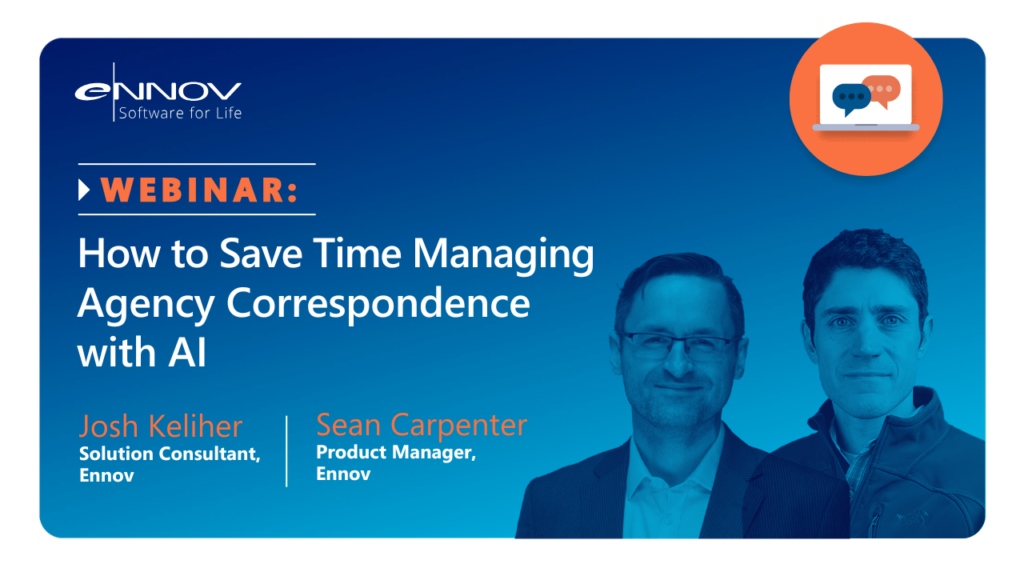 eNNOV
Software for Life

WEBINAR:

How to Save Time Managing Agency Correspondence with AI

Josh Keliher
Solution Consultant, Ennov

Sean Carpenter
Product Manager, Ennov